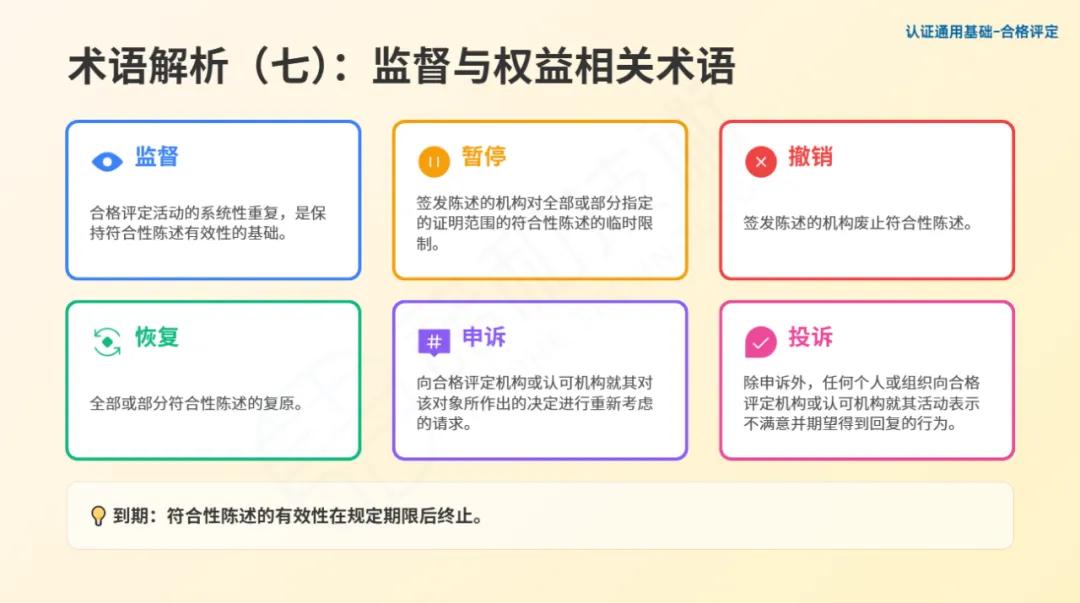 认证通用基础-合格评定

术语解析（七）：监督与权益相关术语

监督

合格评定活动的系统性重复，是保持符合性陈述有效性的基础。

暂停

签发陈述的机构对全部或部分指定的证明范围的符合性陈述的临时限制。

撤销

签发陈述的机构废止符合性陈述。

恢复

全部或部分符合性陈述的复原。

申诉

向合格评定机构或认可机构就其对该对象所作出的决定进行重新考虑的请求。

投诉

除申诉外，任何个人或组织向合格评定机构或认可机构就其活动表示不满意并期望得到回复的行为。

到期：符合性陈述的有效性在规定期限后终止。